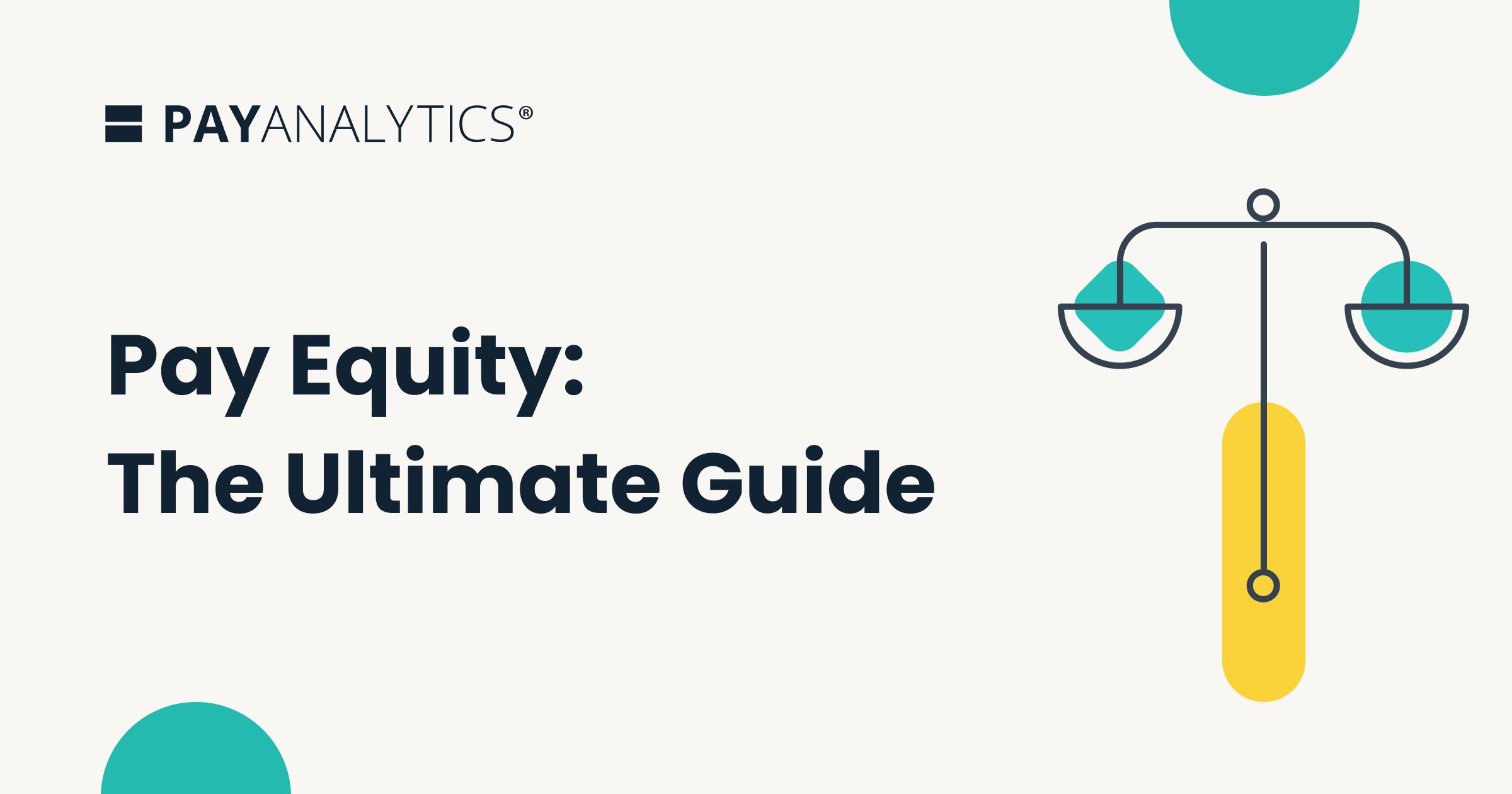 PAYANALYTICS®

Pay Equity:
The Ultimate Guide